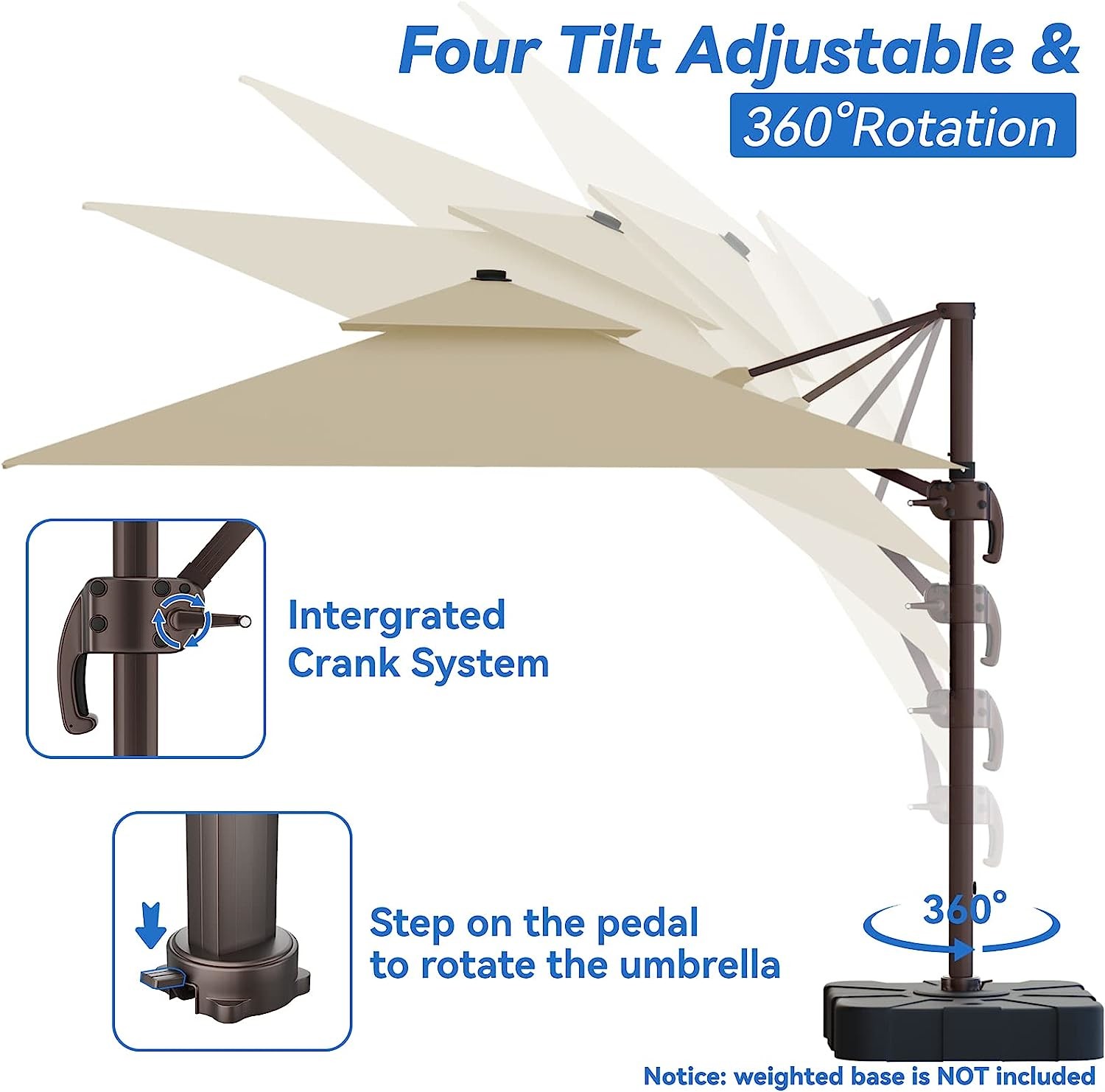 Four Tilt Adjustable &

360°Rotation

Intergrated Crank System

Step on the pedal to rotate the umbrella

360°

Notice: weighted base is NOT included